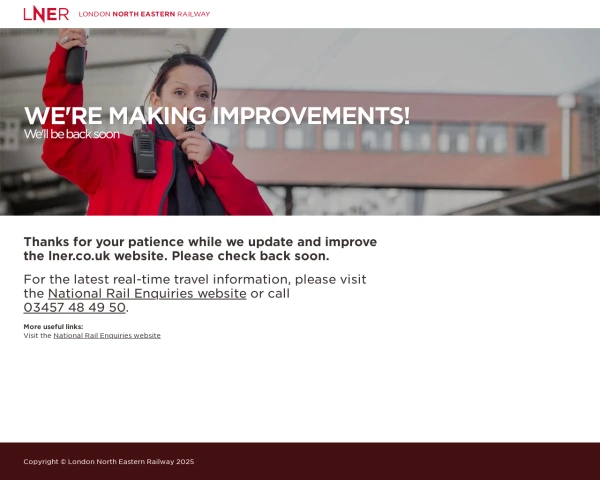 LNER LONDON NORTH EASTERN RAILWAY

WE'RE MAKING IMPROVEMENTS!
We'll be back soon

Thanks for your patience while we update and improve the lner.co.uk website. Please check back soon.

For the latest real-time travel information, please visit the National Rail Enquiries website or call 03457 48 49 50.

More useful links:
Visit the National Rail Enquiries website

Copyright © London North Eastern Railway 2025